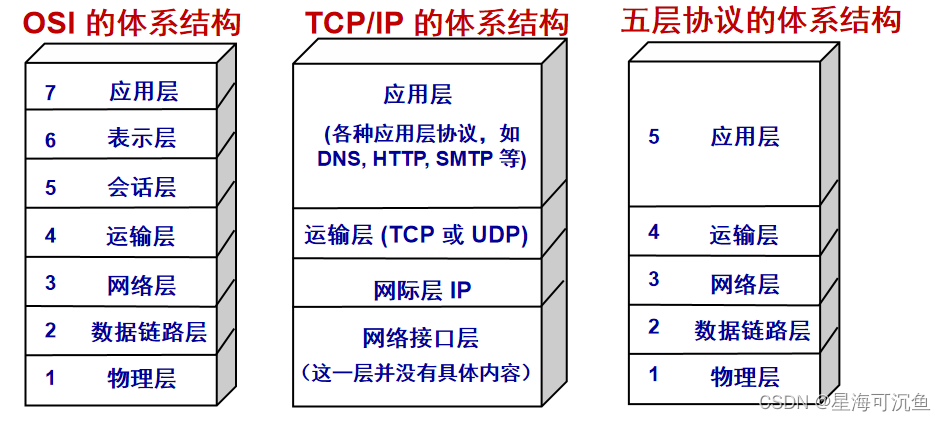 OSI 的体系结构

7 应用层
6 表示层
5 会话层
4 运输层
3 网络层
2 数据链路层
1 物理层

TCP/IP 的体系结构

应用层
(各种应用层协议，如 DNS, HTTP, SMTP 等)
运输层 (TCP 或 UDP)
网际层 IP
网络接口层
(这一层并没有具体内容)

五层协议的体系结构

5 应用层
4 运输层
3 网络层
2 数据链路层
1 物理层

CSDN @星海可沉鱼